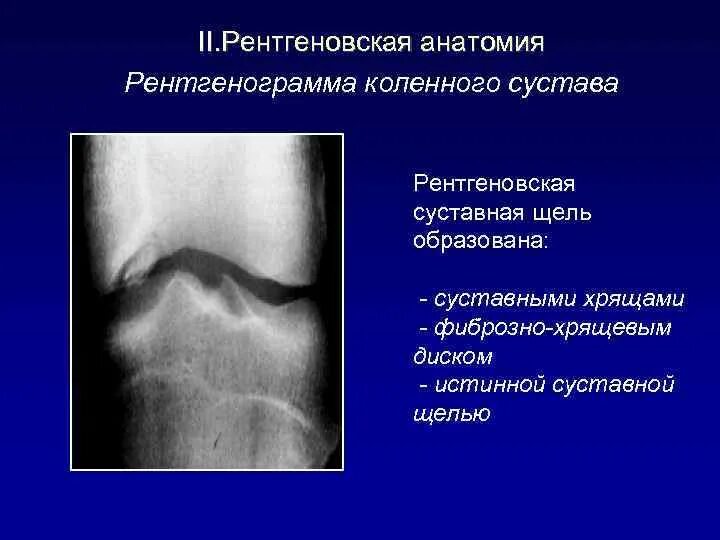 II.Рентгеновская анатомия
Рентгенограмма коленного сустава

Рентгеновская суставная щель образована:

- суставными хрящами
- фиброзно-хрящевым диском
- истинной суставной щелью